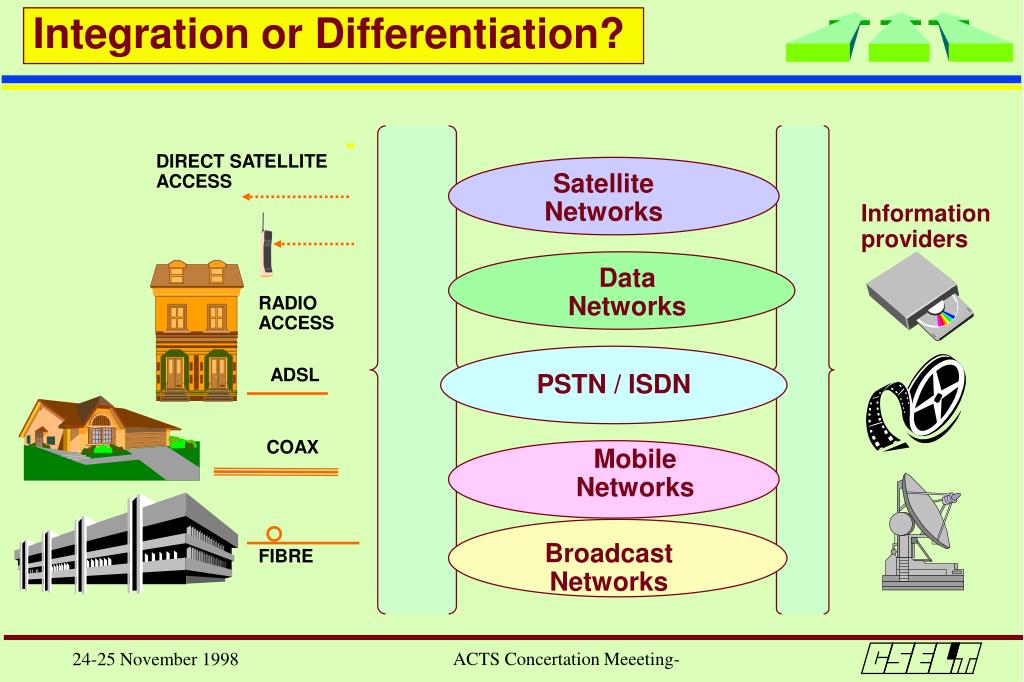 Integration or Differentiation?

DIRECT SATELLITE ACCESS

RADIO ACCESS

ADSL

COAX

FIBRE

Satellite Networks

Data Networks

PSTN / ISDN

Mobile Networks

Broadcast Networks

Information providers

24-25 November 1998

ACTS Concertation Meeeting-

CSELT